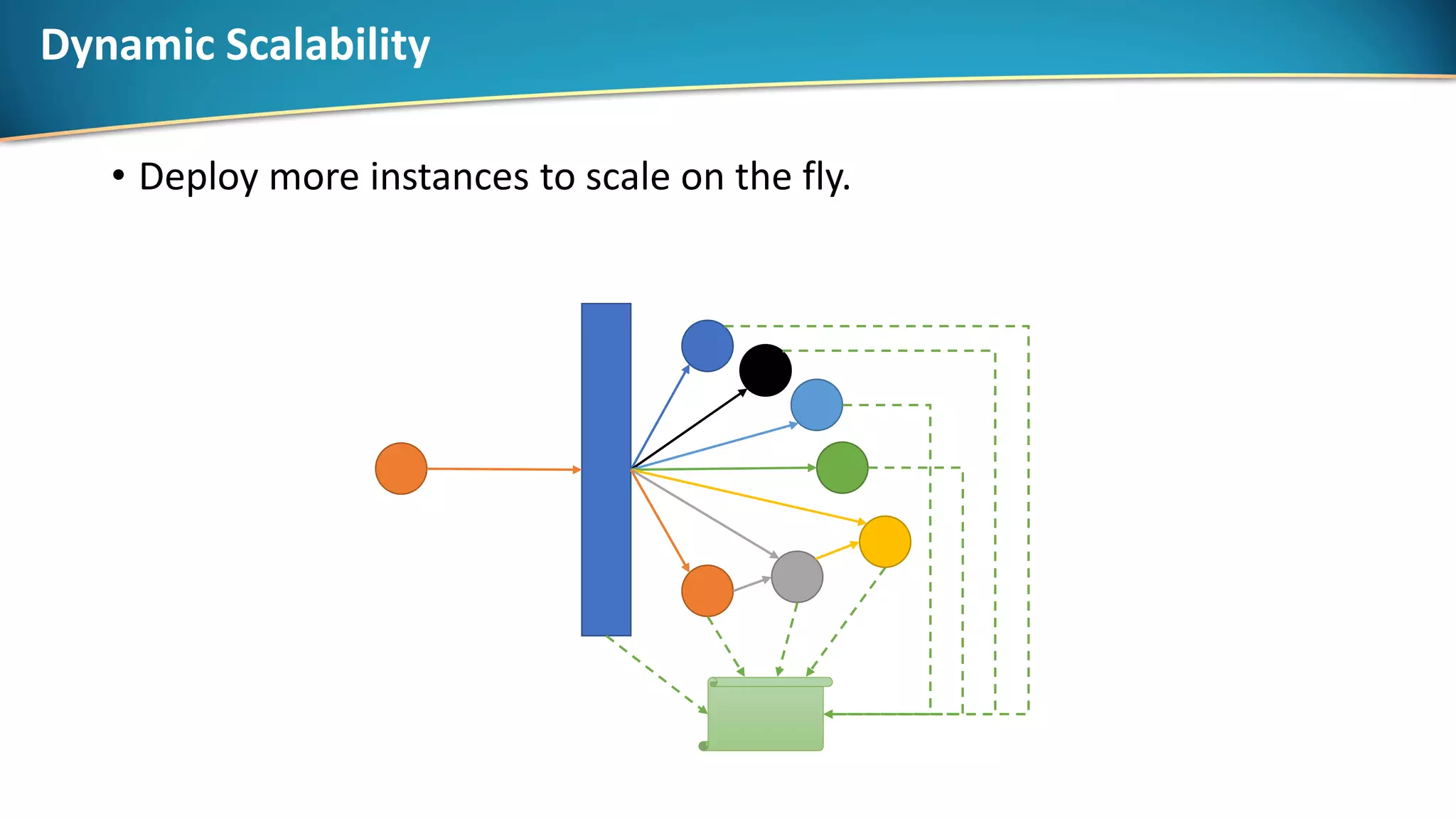 Dynamic Scalability

• Deploy more instances to scale on the fly.